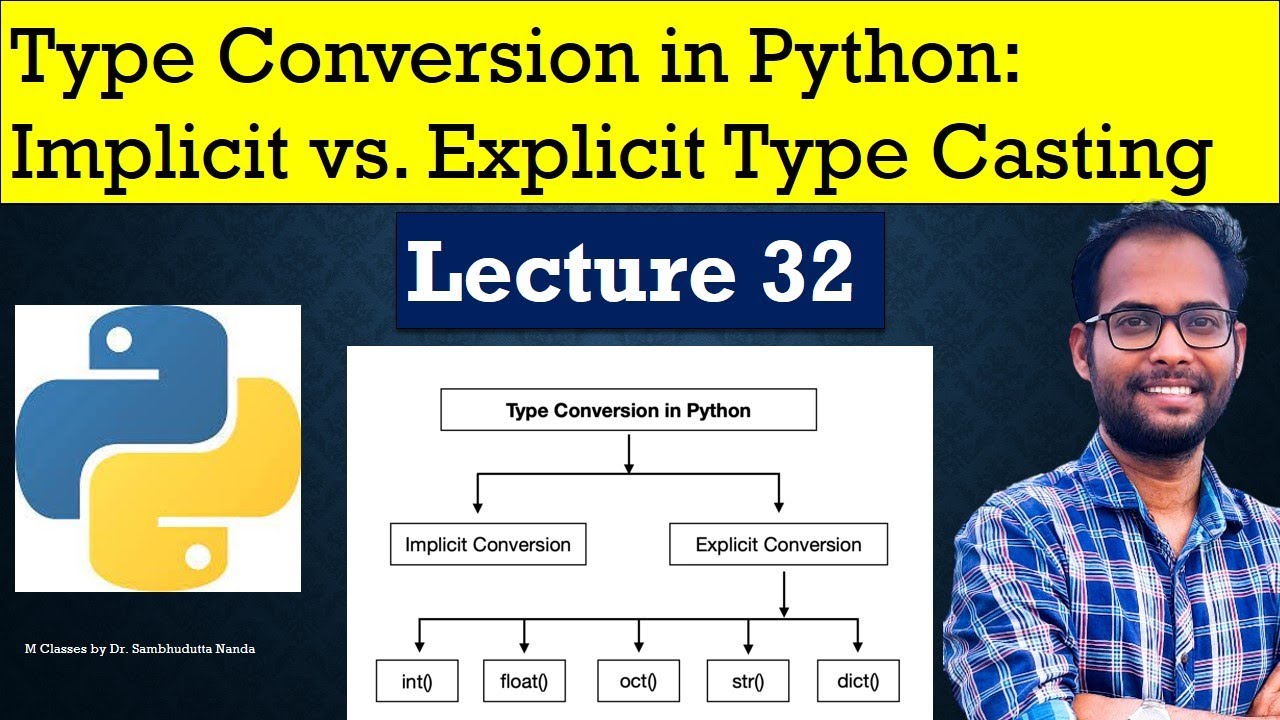 Type Conversion in Python: Implicit vs. Explicit Type Casting

Lecture 32

Type Conversion in Python

Implicit Conversion

Explicit Conversion

int()

float()

oct()

str()

dict()

M Classes by Dr. Sambhudutta Nanda